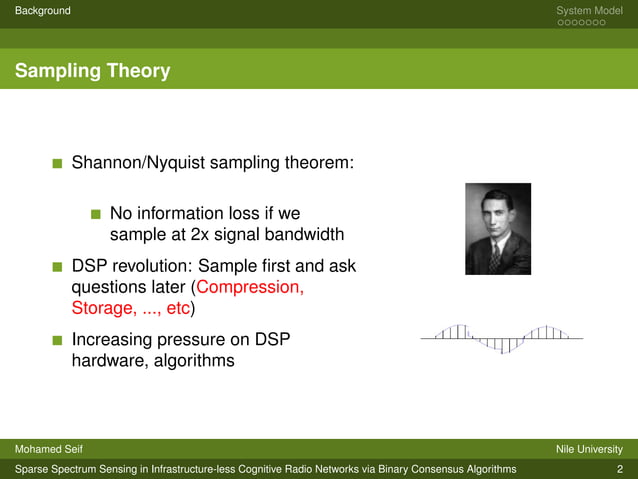 Background

System Model

Sampling Theory

Shannon/Nyquist sampling theorem:

No information loss if we sample at 2x signal bandwidth

DSP revolution: Sample first and ask questions later (Compression, Storage, ..., etc)

Increasing pressure on DSP hardware, algorithms

Mohamed Seif

Nile University

Sparse Spectrum Sensing in Infrastructure-less Cognitive Radio Networks via Binary Consensus Algorithms

2